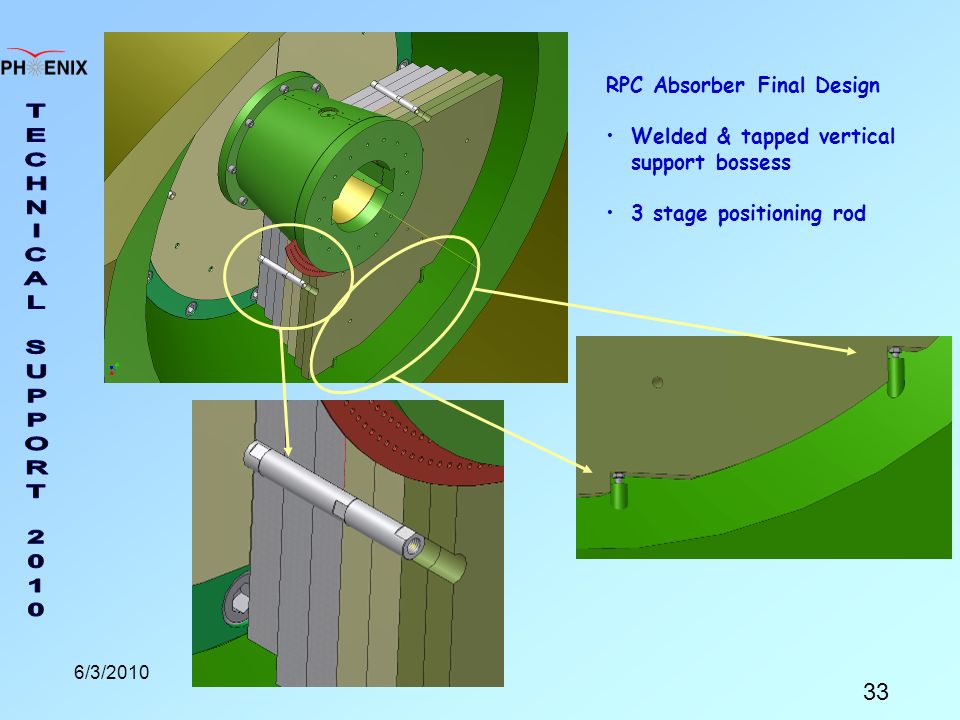 PHENIX

TECHNICAL SUPPORT 2010

RPC Absorber Final Design

• Welded & tapped vertical support bossess

• 3 stage positioning rod

6/3/2010

33